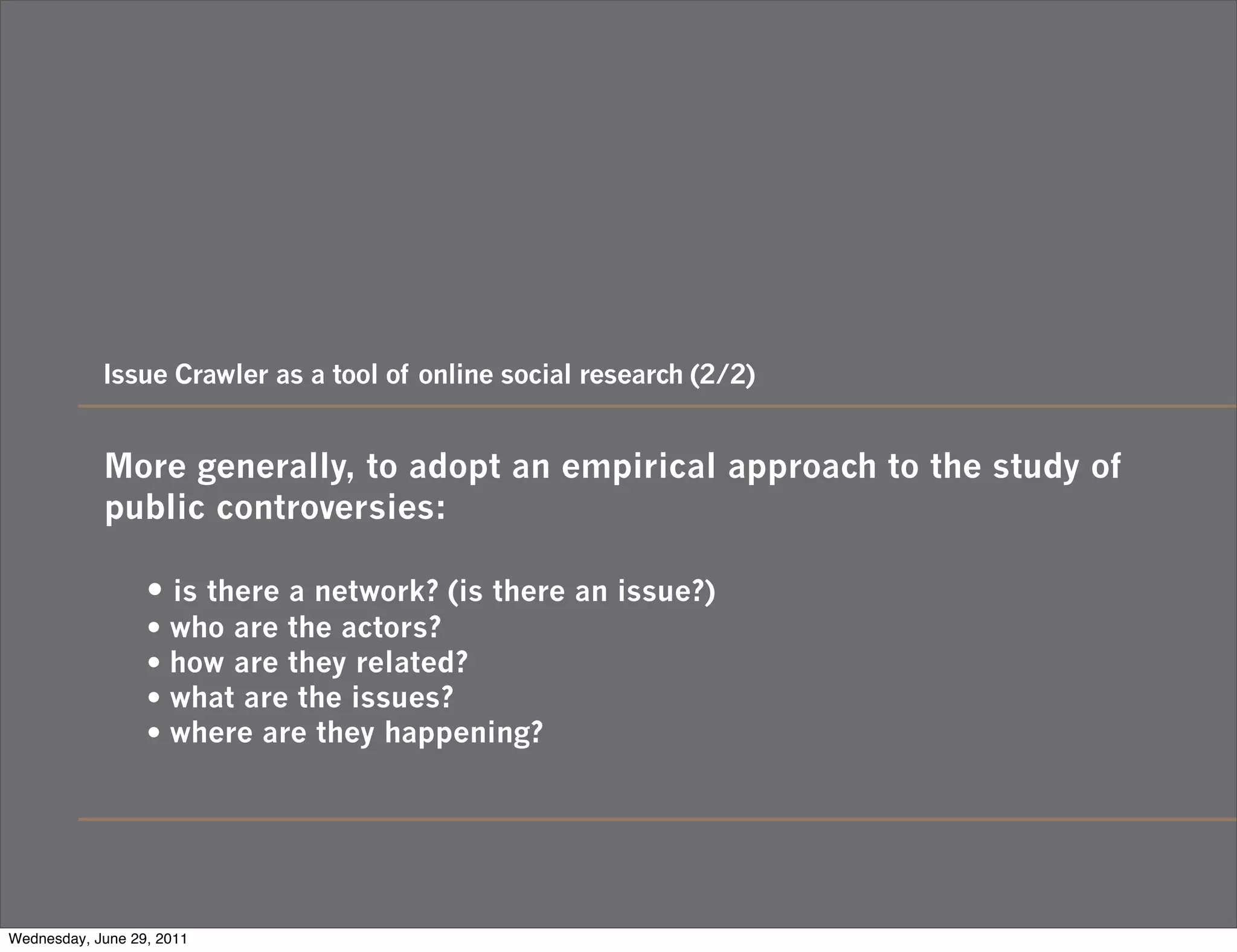 Issue Crawler as a tool of online social research (2/2)

More generally, to adopt an empirical approach to the study of public controversies:

• is there a network? (is there an issue?)
• who are the actors?
• how are they related?
• what are the issues?
• where are they happening?

Wednesday, June 29, 2011